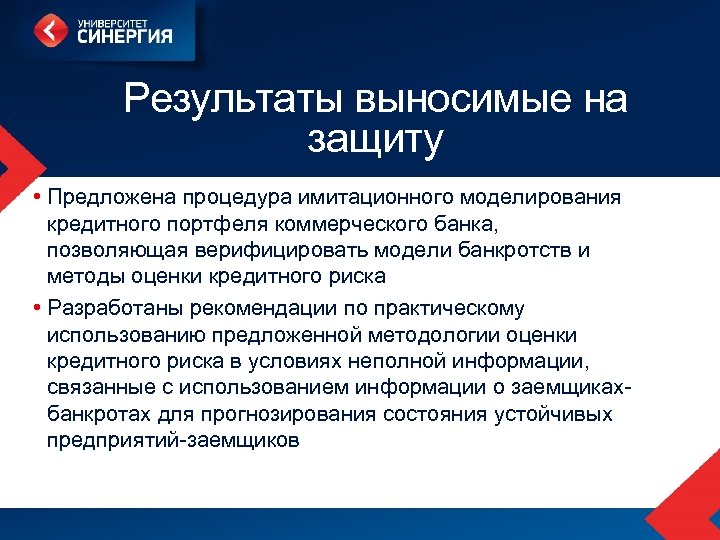 УНИВЕРСИТЕТ
СИНЕРГИЯ

Результаты выносимые на защиту

• Предложена процедура имитационного моделирования кредитного портфеля коммерческого банка, позволяющая верифицировать модели банкротств и методы оценки кредитного риска

• Разработаны рекомендации по практическому использованию предложенной методологии оценки кредитного риска в условиях неполной информации, связанные с использованием информации о заемщиках-банкротах для прогнозирования состояния устойчивых предприятий-заемщиков